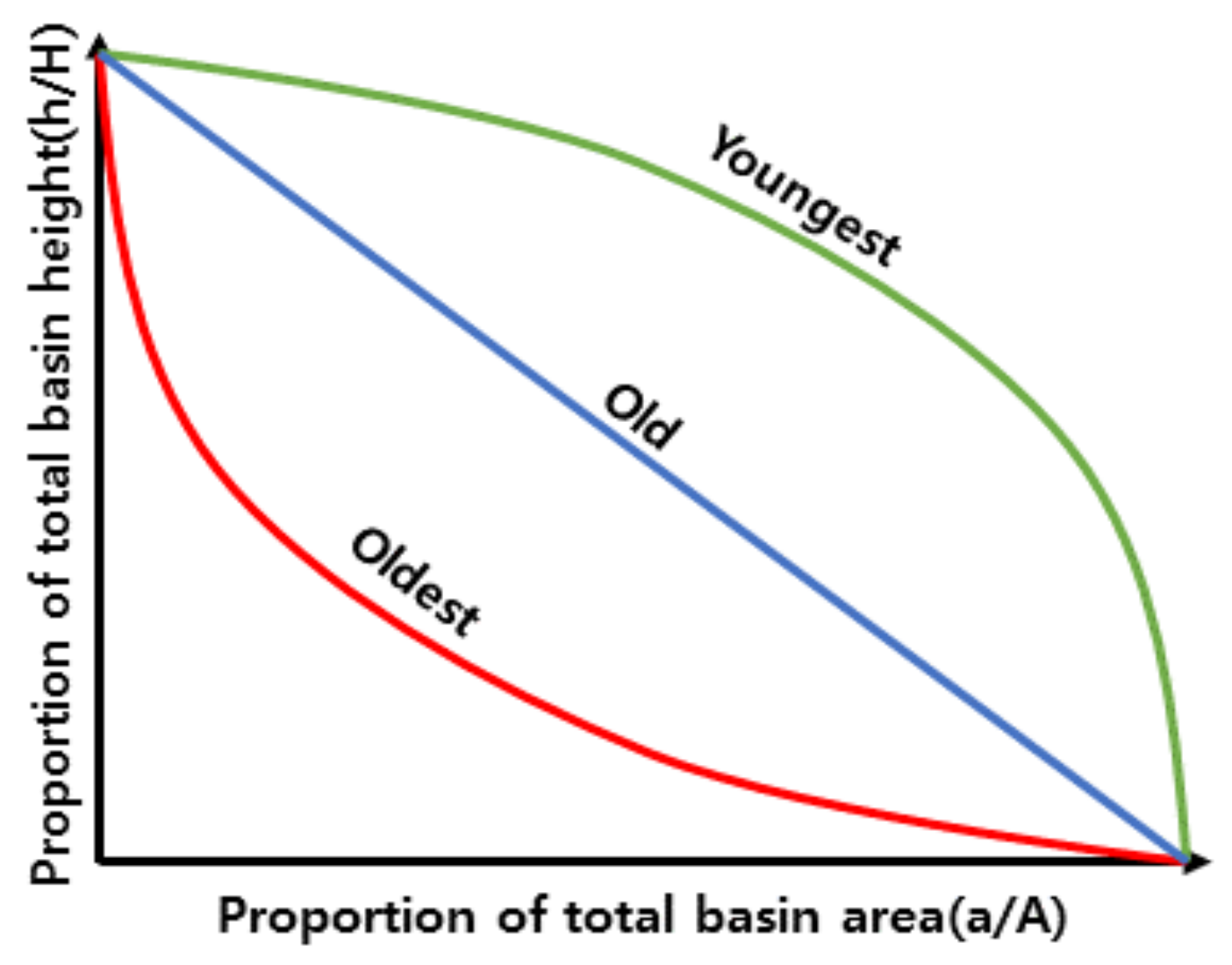 Proportion of total basin height(h/H)

Youngest

Old

Oldest

Proportion of total basin area(a/A)